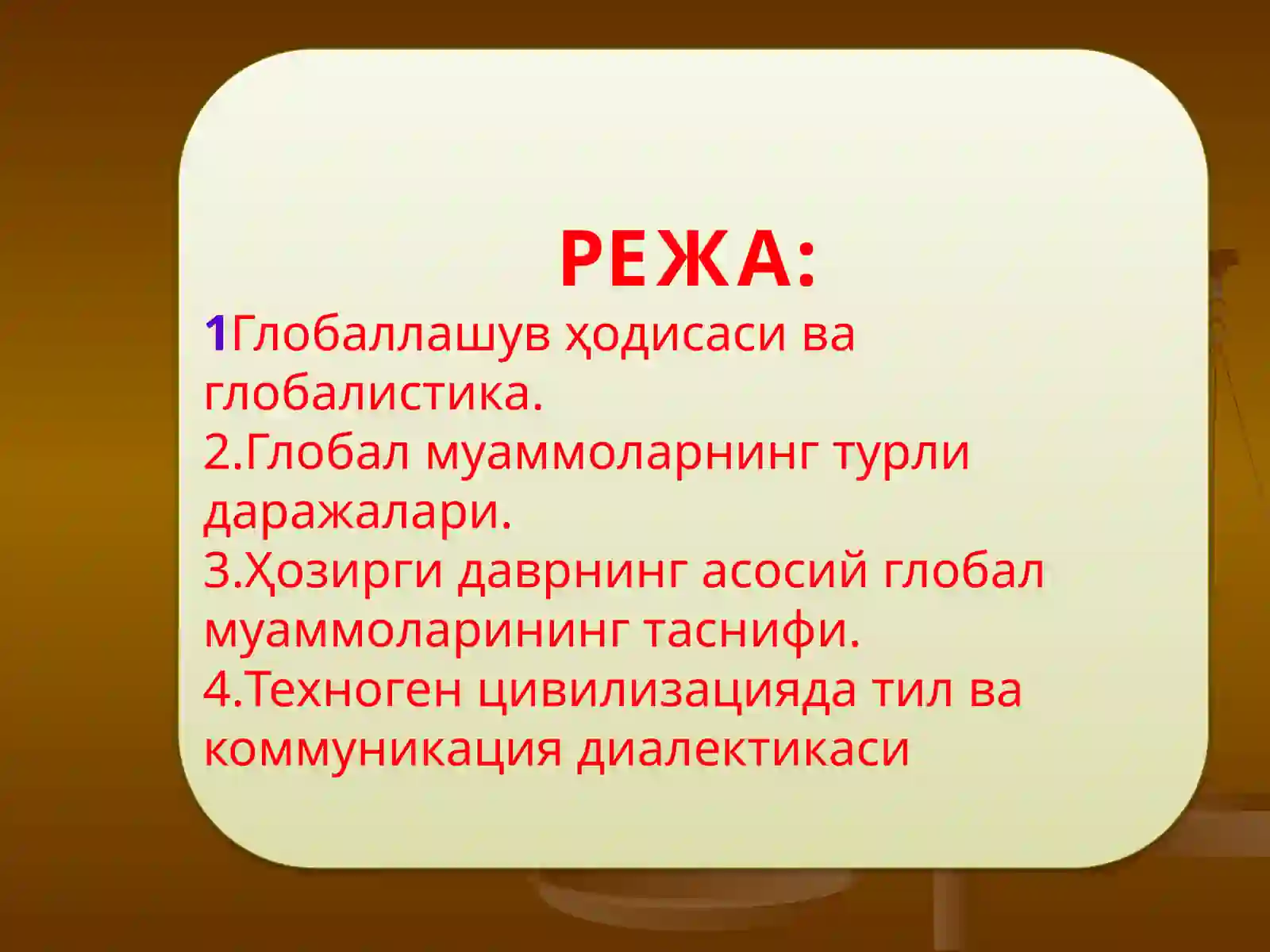 РЕЖА:

1Глобаллашув ҳодисаси ва глобалистика.
2.Глобал муаммоларнинг турли даражалари.
3.Ҳозирги даврнинг асосий глобал муаммоларининг таснифи.
4.Техноген цивилизацияда тил ва коммуникация диалектикаси